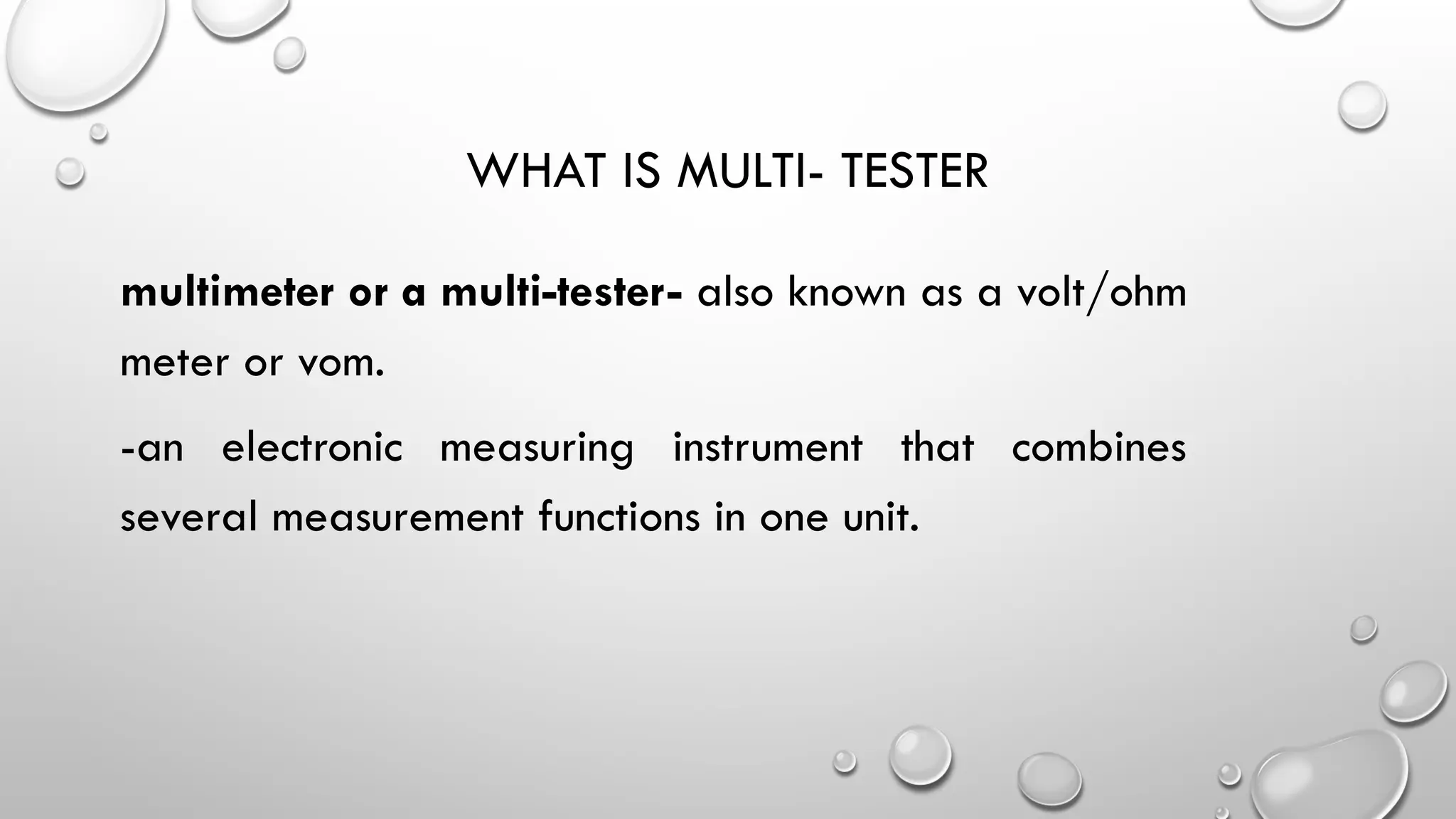 WHAT IS MULTI- TESTER

multimeter or a multi-tester- also known as a volt/ohm meter or vom.

-an electronic measuring instrument that combines several measurement functions in one unit.